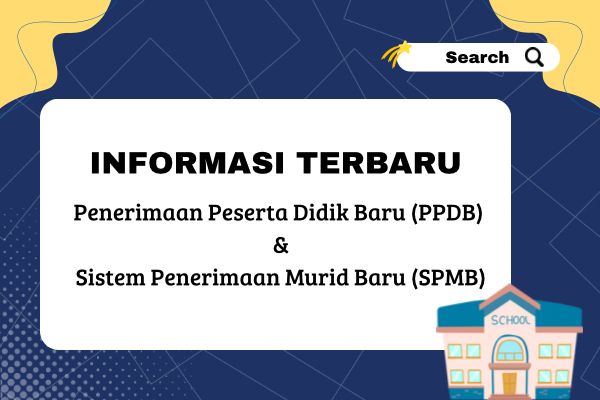 Search

INFORMASI TERBARU

Penerimaan Peserta Didik Baru (PPDB)
&
Sistem Penerimaan Murid Baru (SPMB)

SCHOOL